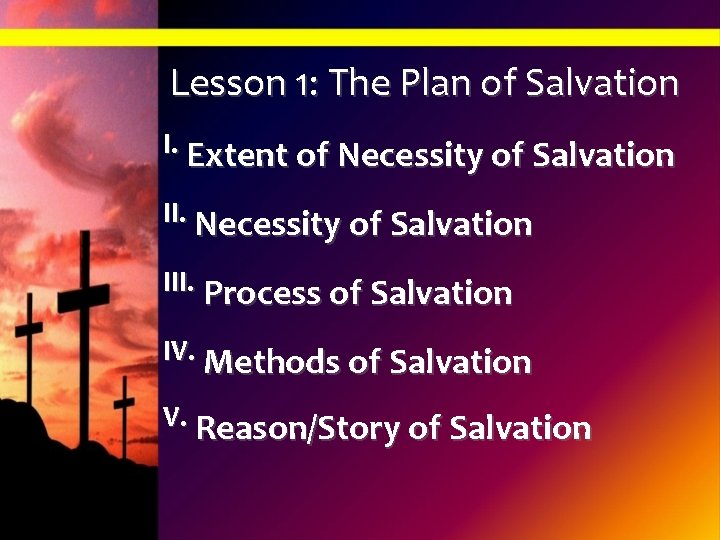 Lesson 1: The Plan of Salvation

I. Extent of Necessity of Salvation

II. Necessity of Salvation

III. Process of Salvation

IV. Methods of Salvation

V. Reason/Story of Salvation